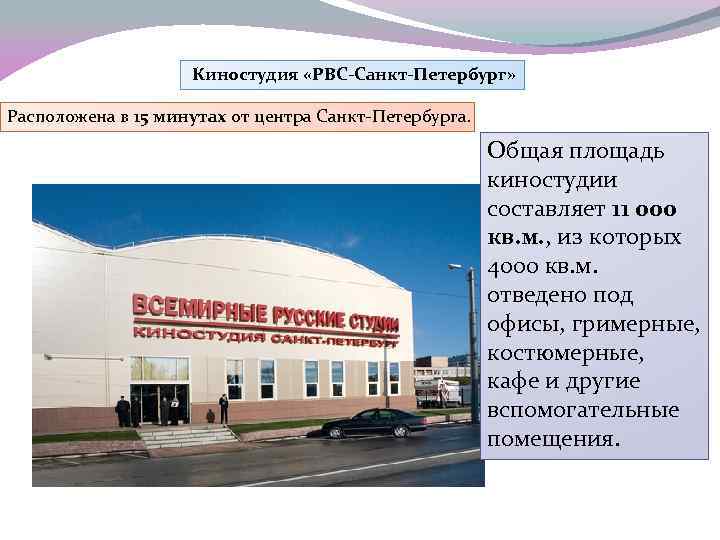 Киностудия «РВС-Санкт-Петербург»

Расположена в 15 минутах от центра Санкт-Петербурга.

ВСЕМИРНЫЕ РУССКИЕ СТУДИИ
КИНОСТУДИЯ САНКТ-ПЕТЕРБУРГ

Общая площадь киностудии составляет 11 000 кв.м., из которых 4000 кв.м. отведено под офисы, гримерные, костюмерные, кафе и другие вспомогательные помещения.